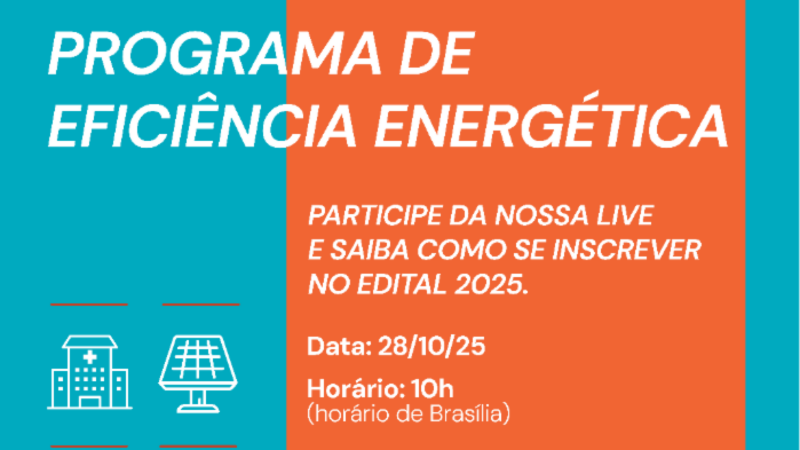 PROGRAMA DE EFICIÊNCIA ENERGÉTICA

PARTICIPE DA NOSSA LIVE E SAIBA COMO SE INSCREVER NO EDITAL 2025.

Data: 28/10/25

Horário: 10h
(horário de Brasília)